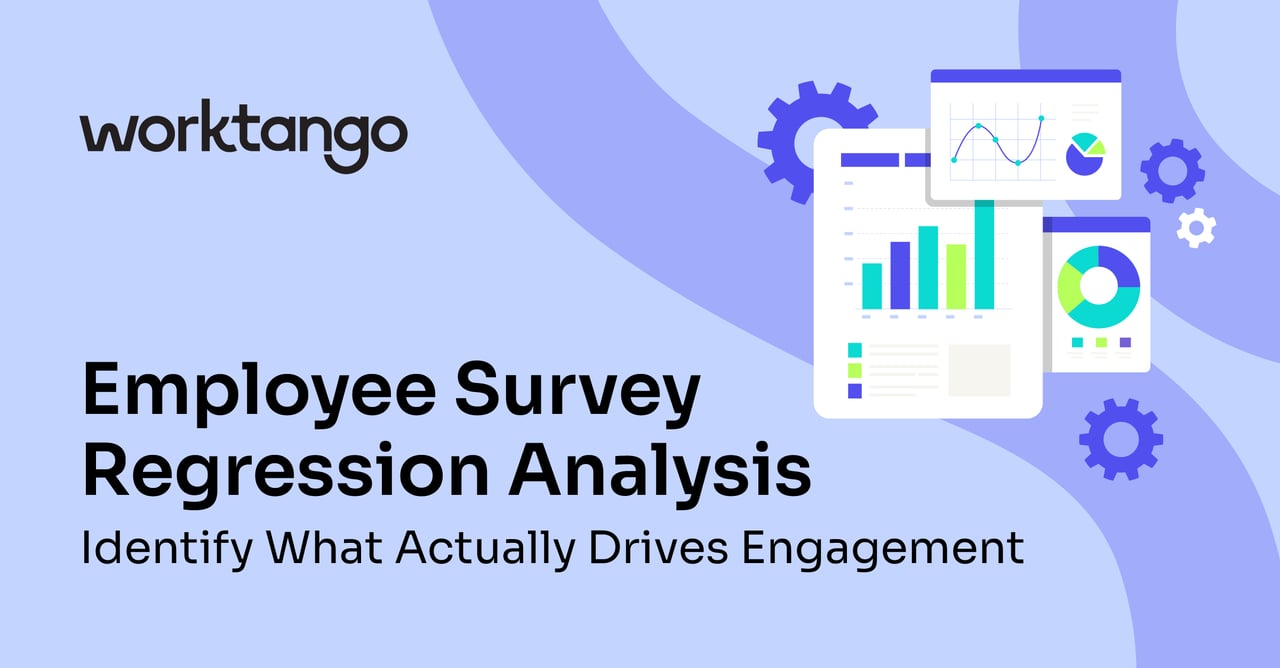 worktango

Employee Survey Regression Analysis

Identify What Actually Drives Engagement